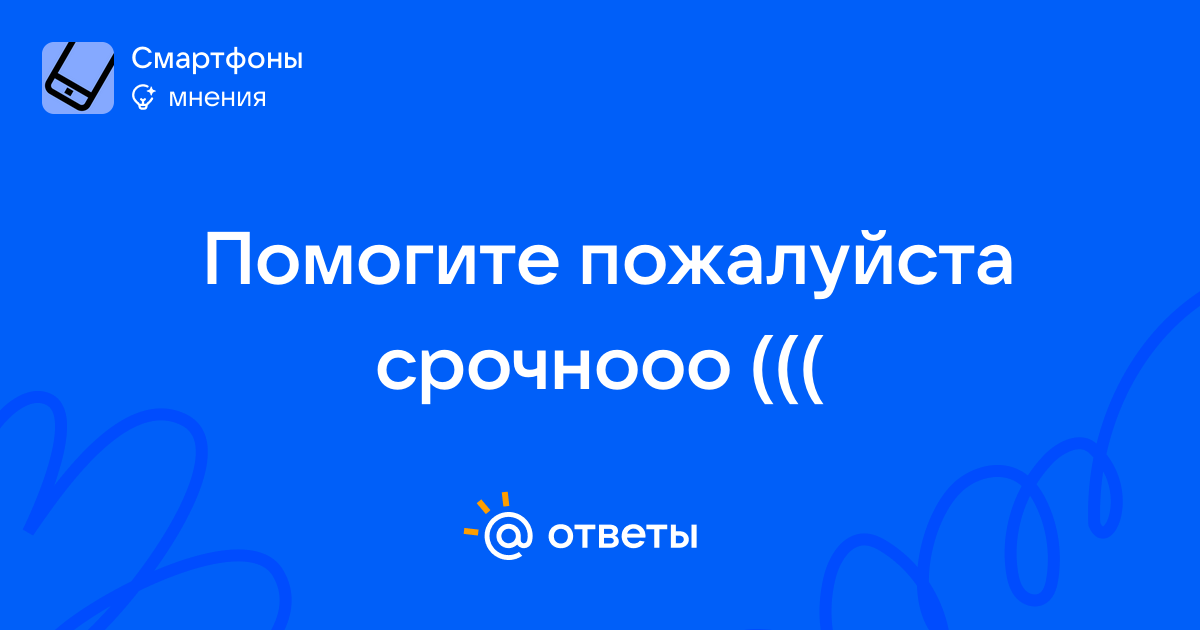 Смартфоны
мнения

Помогите пожалуйста срочнооо (((

@ ответы